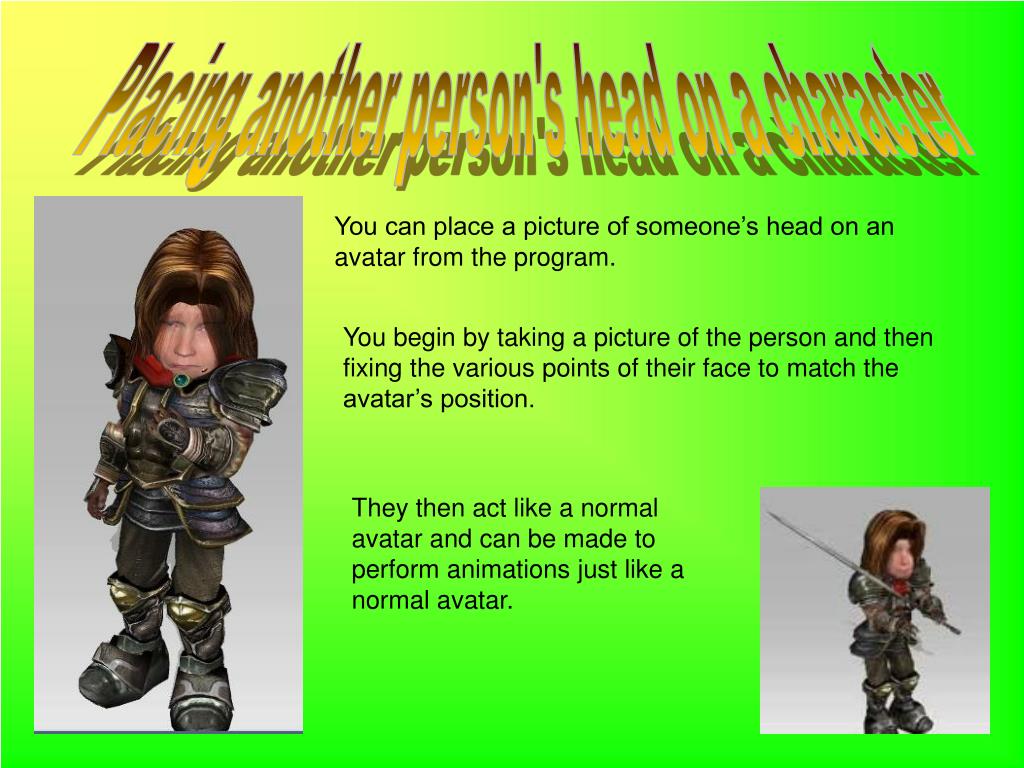 Placing another person's head on a character

You can place a picture of someone’s head on an avatar from the program.

You begin by taking a picture of the person and then fixing the various points of their face to match the avatar’s position.

They then act like a normal avatar and can be made to perform animations just like a normal avatar.